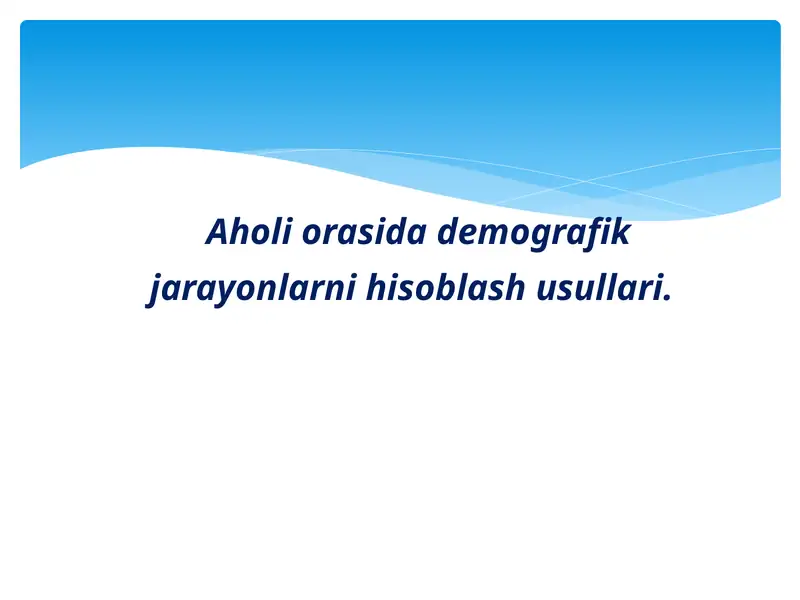 Aholi orasida demografik jarayonlarni hisoblash usullari.